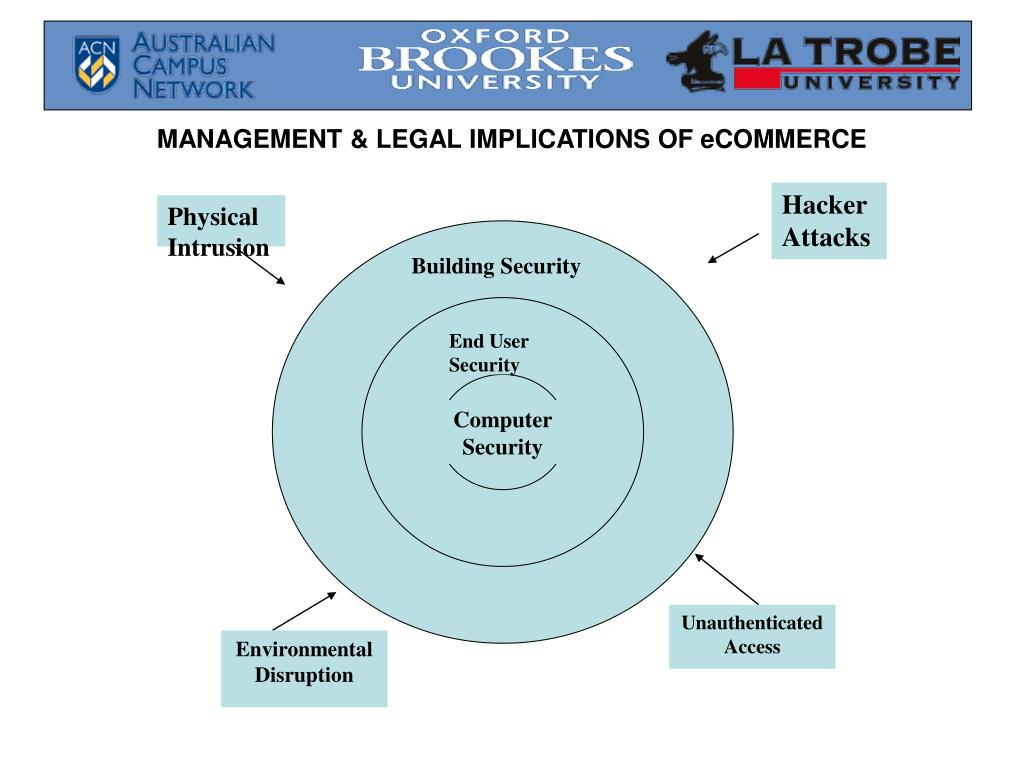 ACN AUSTRALIAN CAMPUS NETWORK

OXFORD BROOKES UNIVERSITY

LA TROBE UNIVERSITY

MANAGEMENT & LEGAL IMPLICATIONS OF eCOMMERCE

Physical Intrusion

Hacker Attacks

Building Security

End User Security

Computer Security

Environmental Disruption

Unauthenticated Access